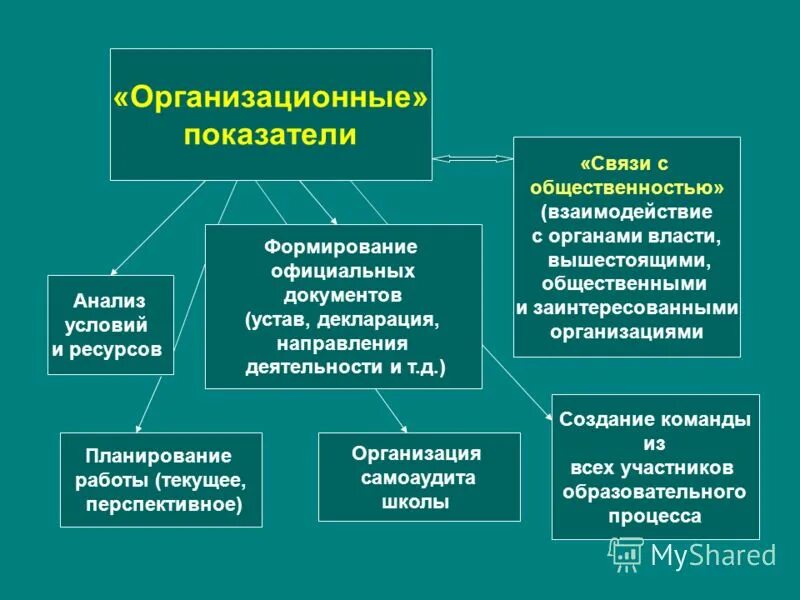 «Организационные» показатели

«Связи с общественностью» (взаимодействие с органами власти, вышестоящими, общественными и заинтересованными организациями

Анализ условий и ресурсов

Формирование официальных документов (устав, декларация, направления деятельности и т.д.)

Планирование работы (текущее, перспективное)

Организация самоаудита школы

Создание команды из всех участников образовательного процесса

MyShared